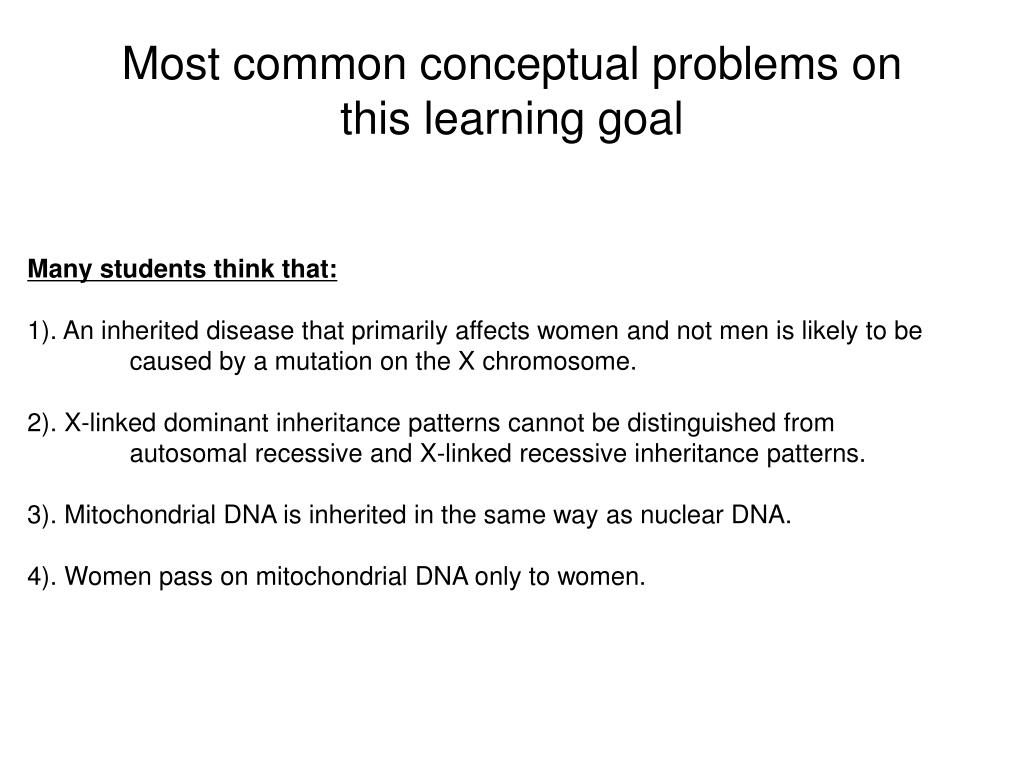 Most common conceptual problems on this learning goal

Many students think that:

1). An inherited disease that primarily affects women and not men is likely to be caused by a mutation on the X chromosome.

2). X-linked dominant inheritance patterns cannot be distinguished from autosomal recessive and X-linked recessive inheritance patterns.

3). Mitochondrial DNA is inherited in the same way as nuclear DNA.

4). Women pass on mitochondrial DNA only to women.